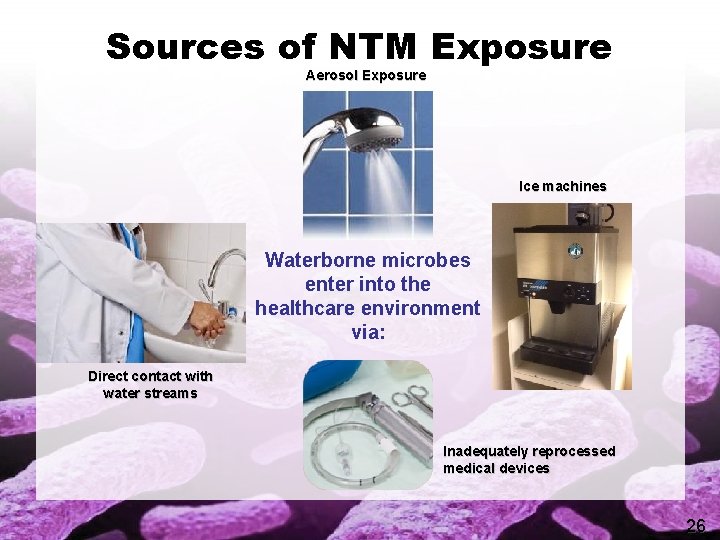 Sources of NTM Exposure

Aerosol Exposure

Ice machines

Waterborne microbes enter into the healthcare environment via:

Direct contact with water streams

Inadequately reprocessed medical devices

26